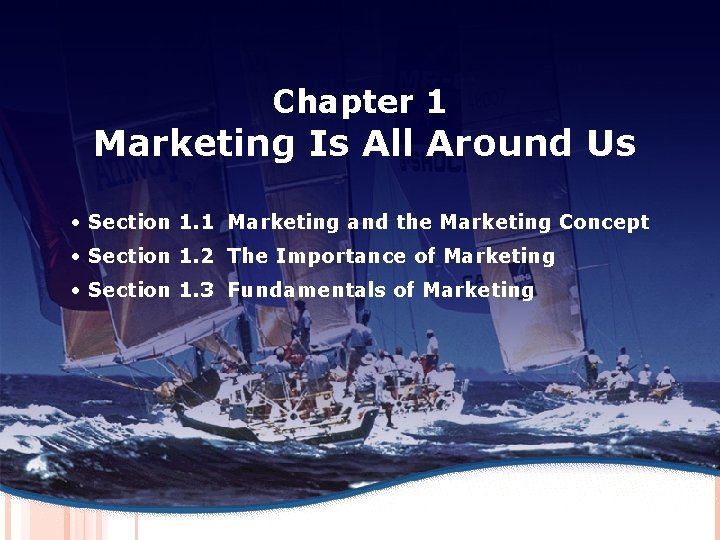 Chapter 1
Marketing Is All Around Us

• Section 1.1 Marketing and the Marketing Concept
• Section 1.2 The Importance of Marketing
• Section 1.3 Fundamentals of Marketing